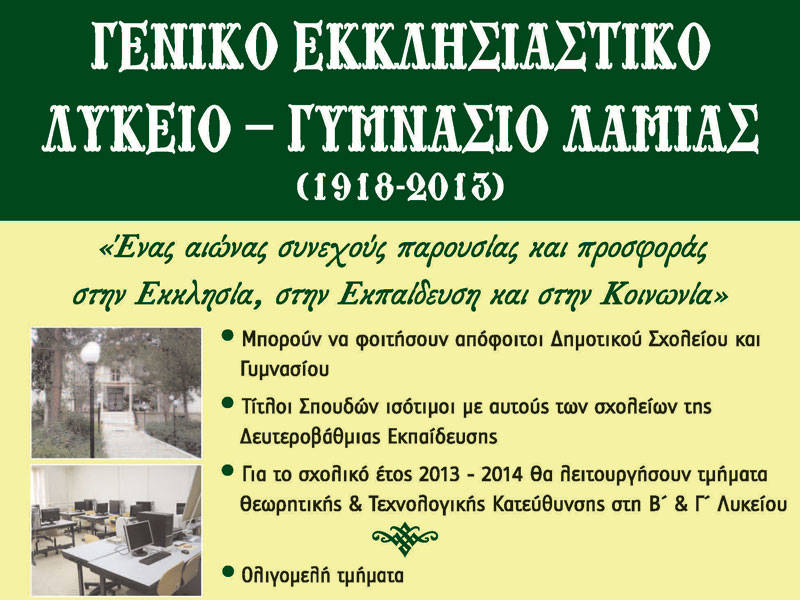 ΓΕΝΙΚΟ ΕΚΚΛΗΣΙΑΣΤΙΚΟ ΛΥΚΕΙΟ – ΓΥΜΝΑΣΙΟ ΛΑΜΙΑΣ
(1918-2013)

«Ένας αιώνας συνεχούς παρουσίας και προσφοράς στην Εκκλησία, στην Εκπαίδευση και στην Κοινωνία»

• Μπορούν να φοιτήσουν απόφοιτοι Δημοτικού Σχολείου και Γυμνασίου

• Τίτλοι Σπουδών ισότιμοι με αυτούς των σχολείων της Δευτεροβάθμιας Εκπαίδευσης

• Για το σχολικό έτος 2013 - 2014 θα λειτουργήσουν τμήματα Θεωρητικής & Τεχνολογικής Κατεύθυνσης στη Β΄ & Γ΄ Λυκείου

• Ολιγομελή τμήματα